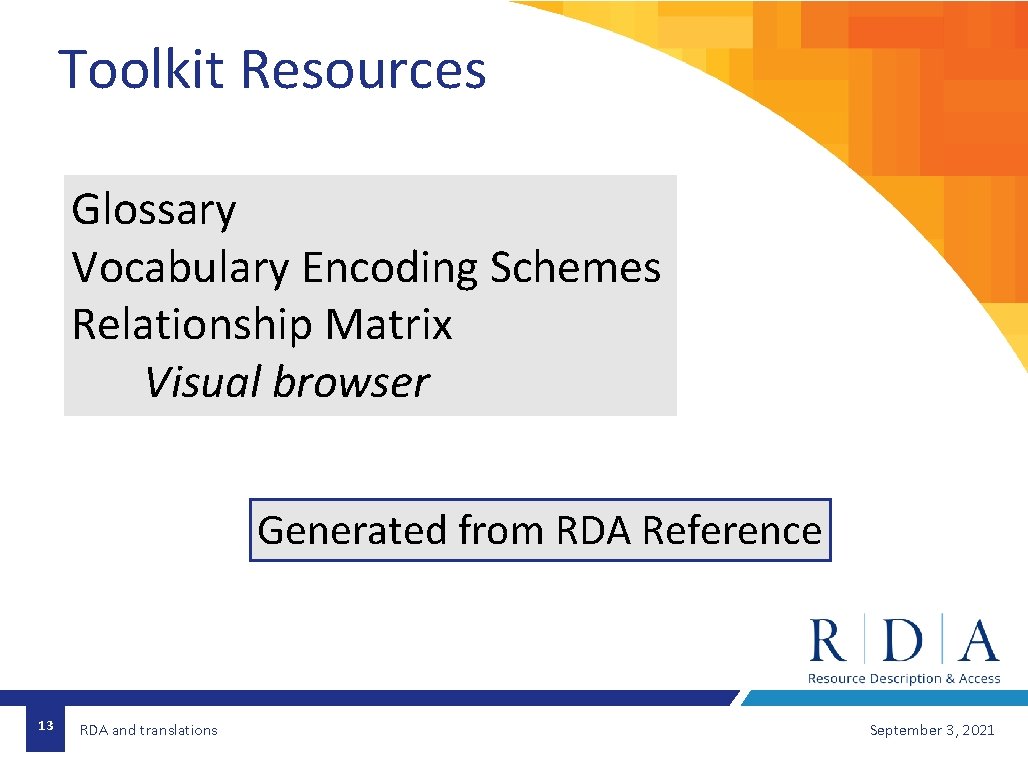 Toolkit Resources

Glossary
Vocabulary Encoding Schemes
Relationship Matrix
Visual browser

Generated from RDA Reference

R | D | A
Resource Description & Access

13

RDA and translations

September 3, 2021